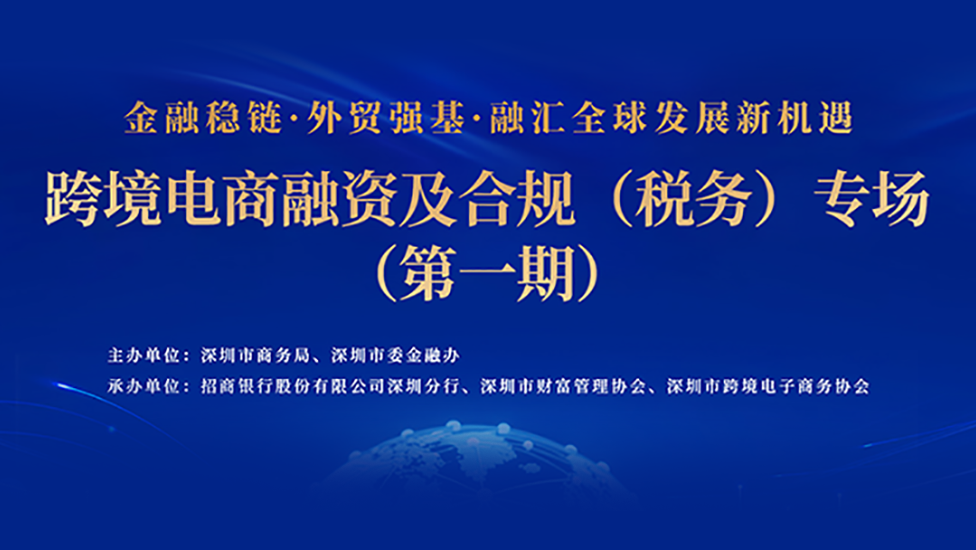 金融稳链·外贸强基·融汇全球发展新机遇

跨境电商融资及合规（税务）专场
（第一期）

主办单位：深圳市商务局、深圳市委金融办

承办单位：招商银行股份有限公司深圳分行、深圳市财富管理协会、深圳市跨境电子商务协会